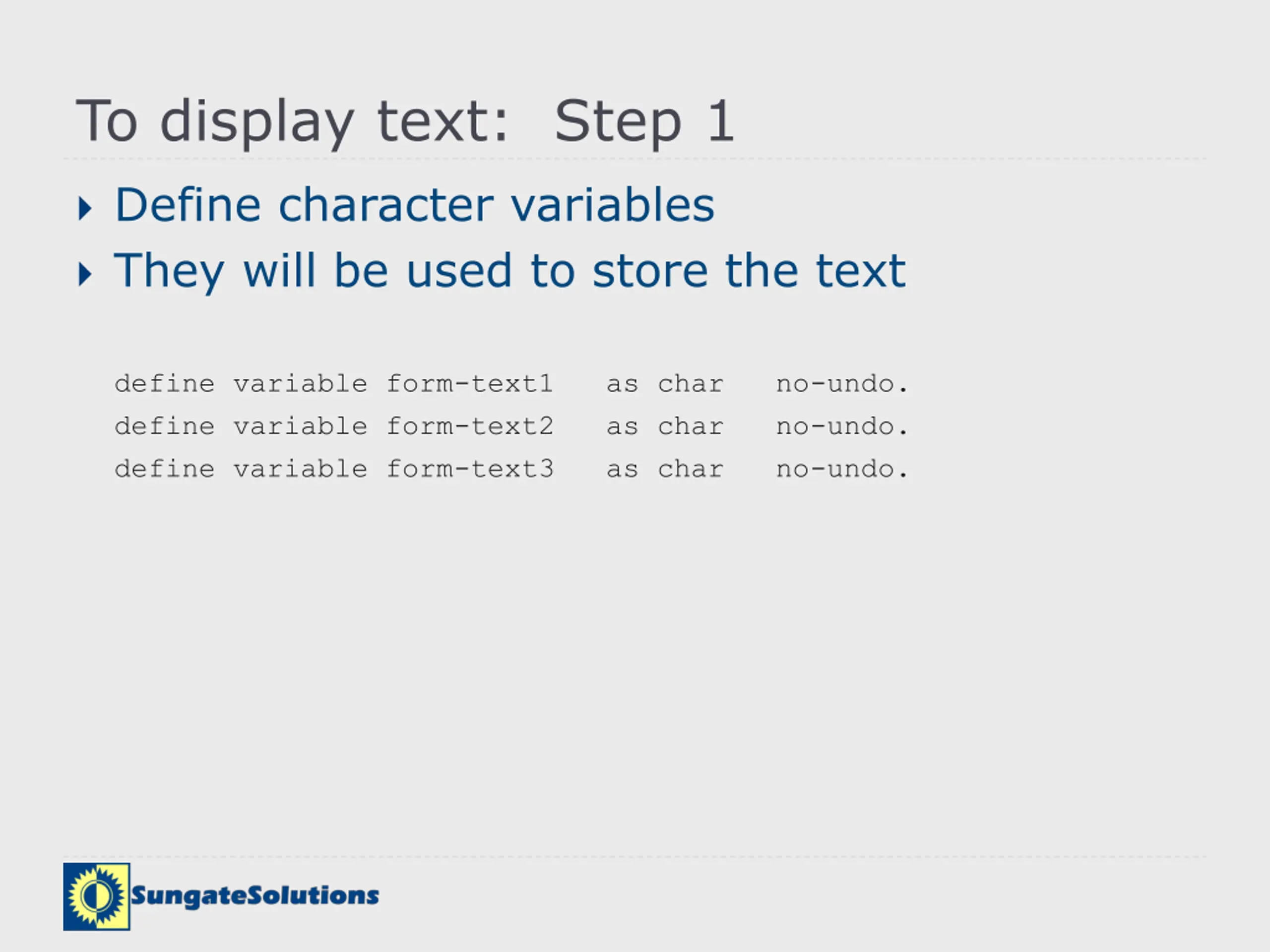 To display text:  Step 1

Define character variables

They will be used to store the text

define variable form-text1   as char   no-undo.
define variable form-text2   as char   no-undo.
define variable form-text3   as char   no-undo.

SungateSolutions